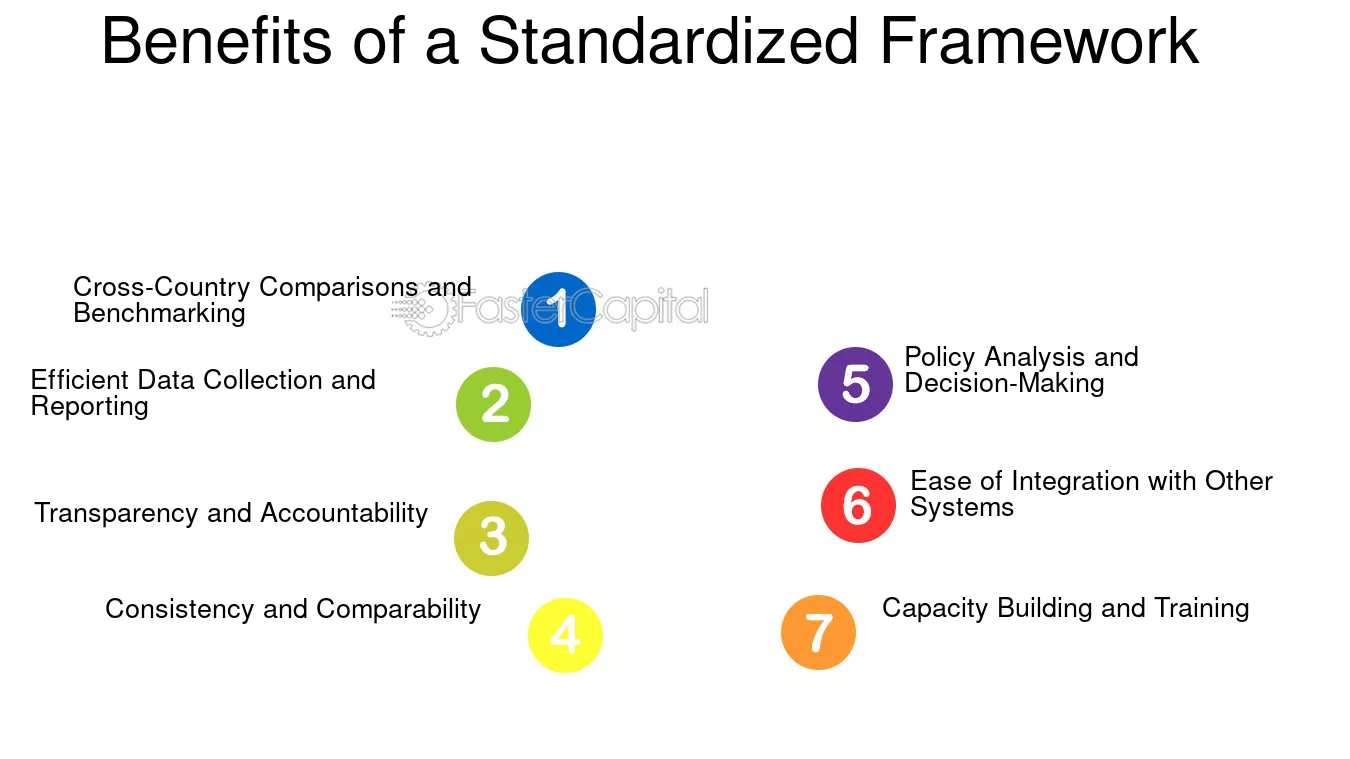 Benefits of a Standardized Framework

Cross-Country Comparisons and Benchmarking

1

Efficient Data Collection and Reporting

2

Transparency and Accountability

3

Consistency and Comparability

4

5

Policy Analysis and Decision-Making

6

Ease of Integration with Other Systems

7

Capacity Building and Training

FasterCapital